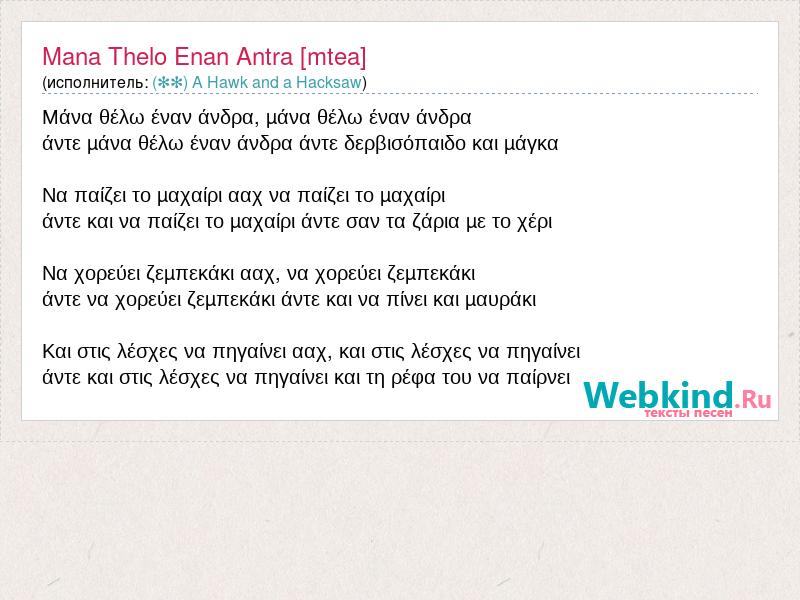 Mana Thelo Enan Antra [mtea]
(исполнитель: (✻✻) A Hawk and a Hacksaw)

Μάνα θέλω έναν άνδρα, μάνα θέλω έναν άνδρα
άντε μάνα θέλω έναν άνδρα άντε δερβισόπαιδο και μάγκα

Να παίζει το μαχαίρι ααχ να παίζει το μαχαίρι
άντε και να παίζει το μαχαίρι άντε σαν τα ζάρια με το χέρι

Να χορεύει ζεμπεκάκι ααχ, να χορεύει ζεμπεκάκι
άντε να χορεύει ζεμπεκάκι άντε και να πίνει και μαυράκι

Και στις λέσχες να πηγαίνει ααχ, και στις λέσχες να πηγαίνει
άντε και στις λέσχες να πηγαίνει και τη ρέφα του να παίρνει

Webkind.Ru
тексты песен